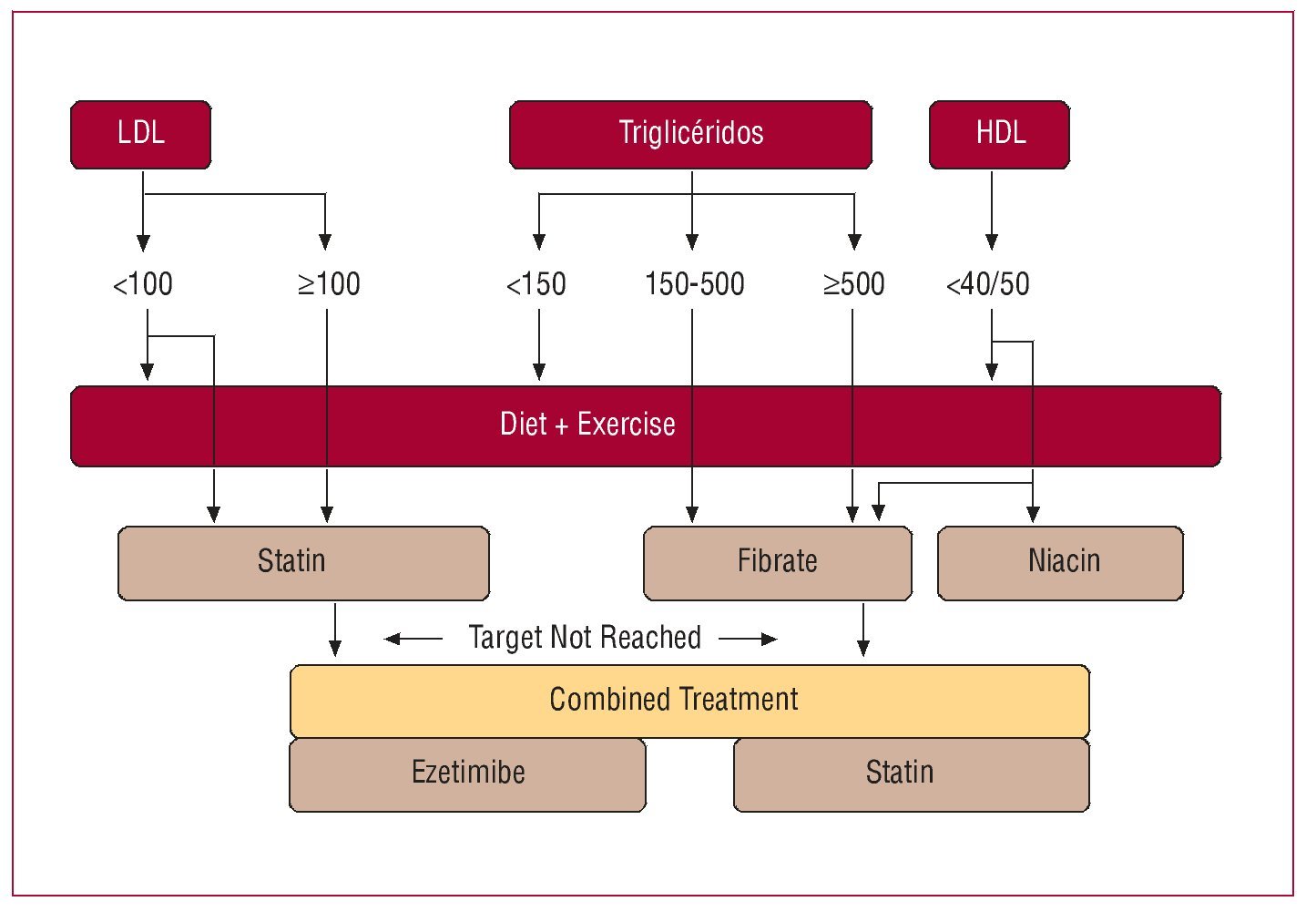 LDL

Triglicéridos

HDL

<100

≥100

<150

150-500

≥500

<40/50

Diet + Exercise

Statin

Fibrate

Niacin

Target Not Reached

Combined Treatment

Ezetimibe

Statin